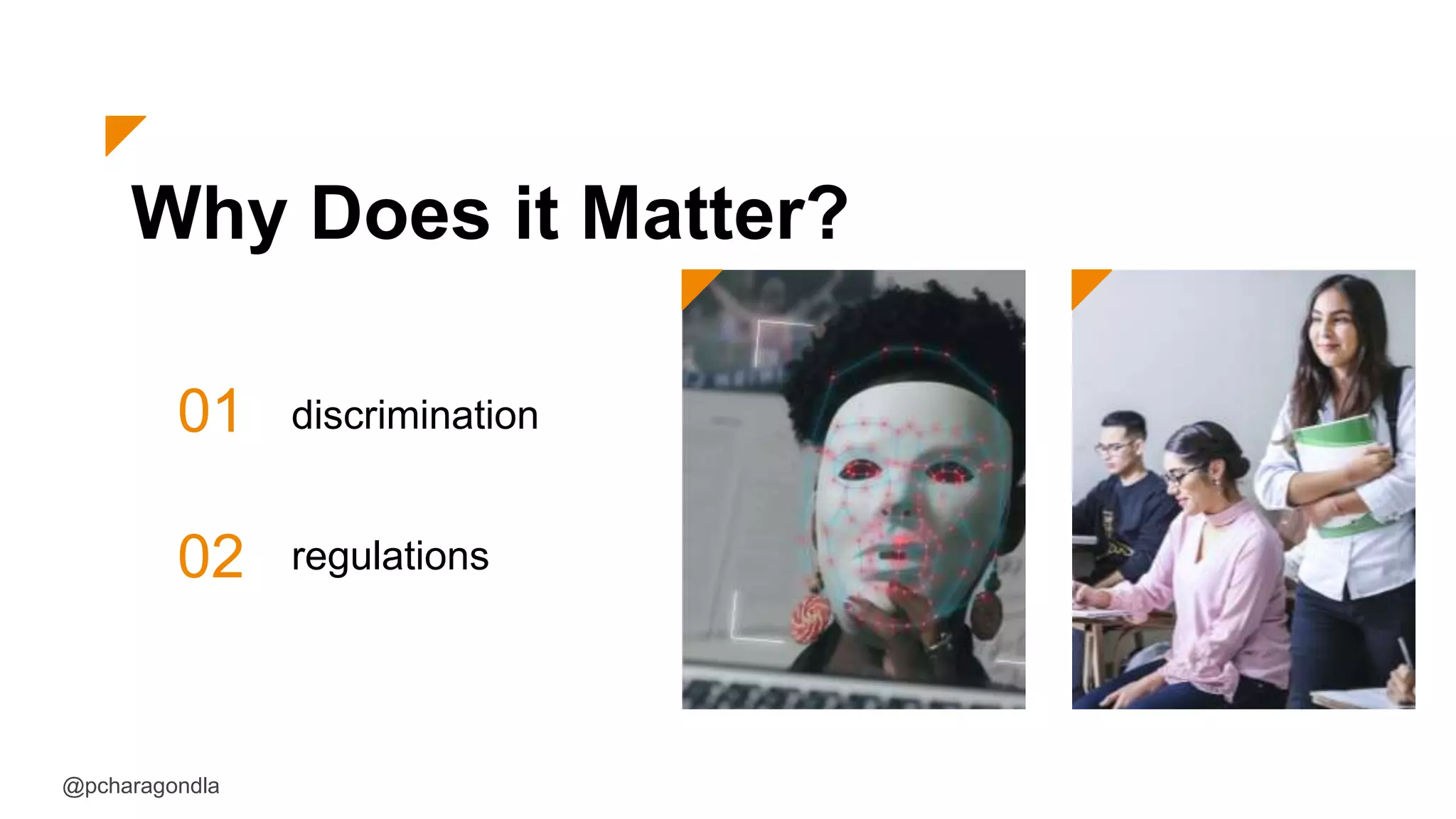 Why Does it Matter?

01 discrimination

02 regulations

@pcharagondla